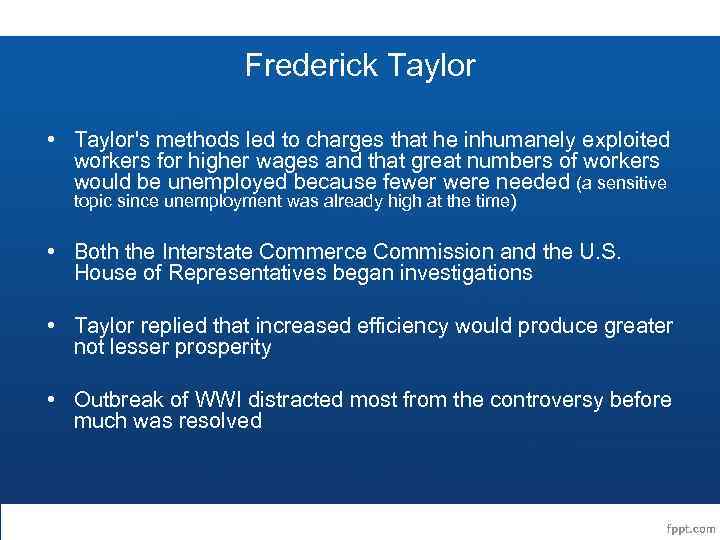 Frederick Taylor

• Taylor's methods led to charges that he inhumanely exploited workers for higher wages and that great numbers of workers would be unemployed because fewer were needed (a sensitive topic since unemployment was already high at the time)

• Both the Interstate Commerce Commission and the U.S. House of Representatives began investigations

• Taylor replied that increased efficiency would produce greater not lesser prosperity

• Outbreak of WWI distracted most from the controversy before much was resolved

fppt.com